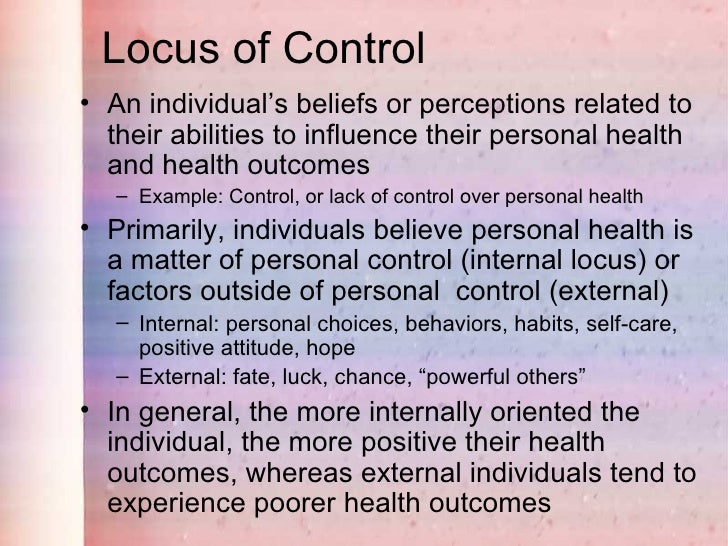 Locus of Control

• An individual’s beliefs or perceptions related to their abilities to influence their personal health and health outcomes
  – Example: Control, or lack of control over personal health
• Primarily, individuals believe personal health is a matter of personal control (internal locus) or factors outside of personal control (external)
  – Internal: personal choices, behaviors, habits, self-care, positive attitude, hope
  – External: fate, luck, chance, “powerful others”
• In general, the more internally oriented the individual, the more positive their health outcomes, whereas external individuals tend to experience poorer health outcomes